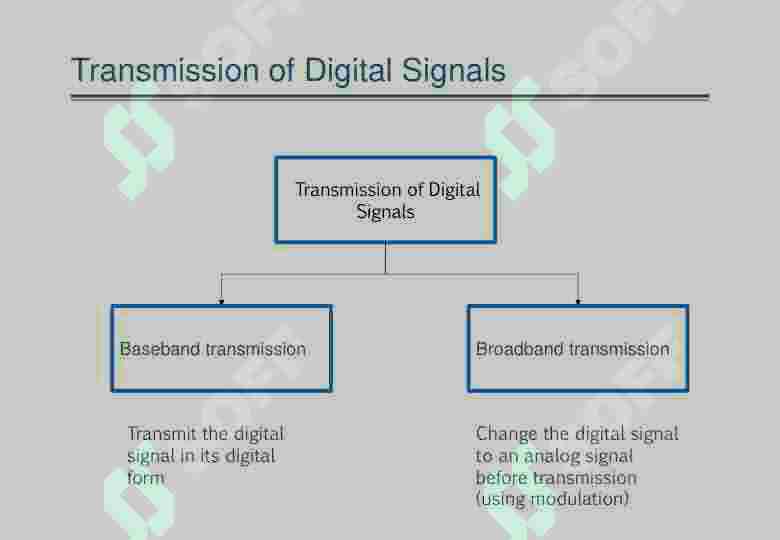 Transmission of Digital Signals

Transmission of Digital Signals

Baseband transmission

Broadband transmission

Transmit the digital signal in its digital form

Change the digital signal to an analog signal before transmission (using modulation)